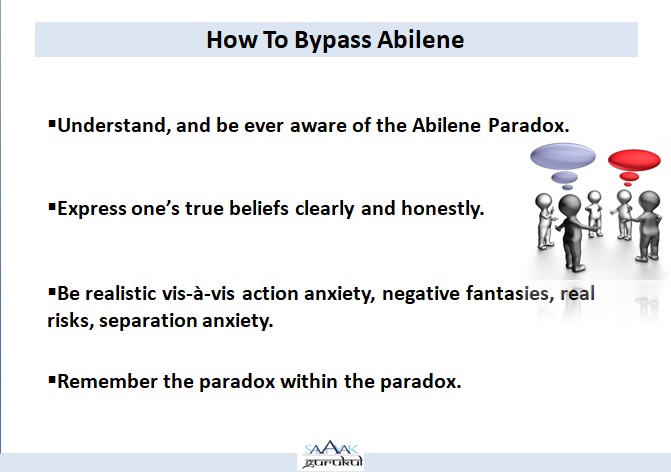 How To Bypass Abilene

▪Understand, and be ever aware of the Abilene Paradox.

▪Express one's true beliefs clearly and honestly.

▪Be realistic vis-à-vis action anxiety, negative fantasies, real risks, separation anxiety.

▪Remember the paradox within the paradox.

SAAAK
gurukul